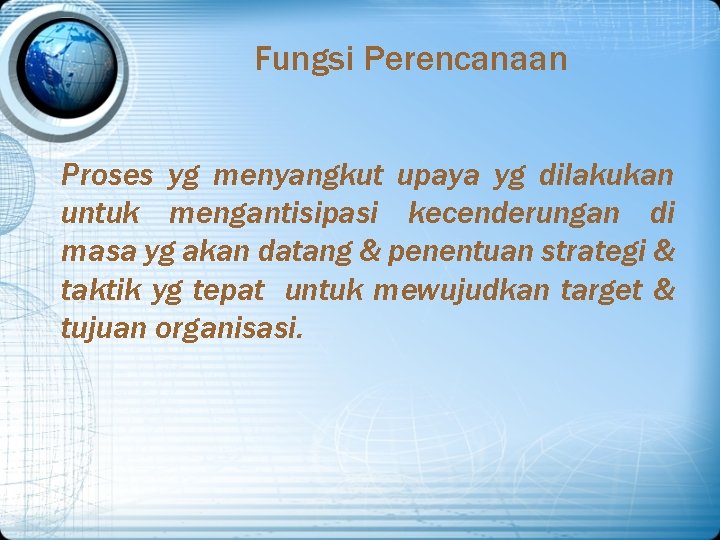 Fungsi Perencanaan

Proses yg menyangkut upaya yg dilakukan untuk mengantisipasi kecenderungan di masa yg akan datang & penentuan strategi & taktik yg tepat untuk mewujudkan target & tujuan organisasi.